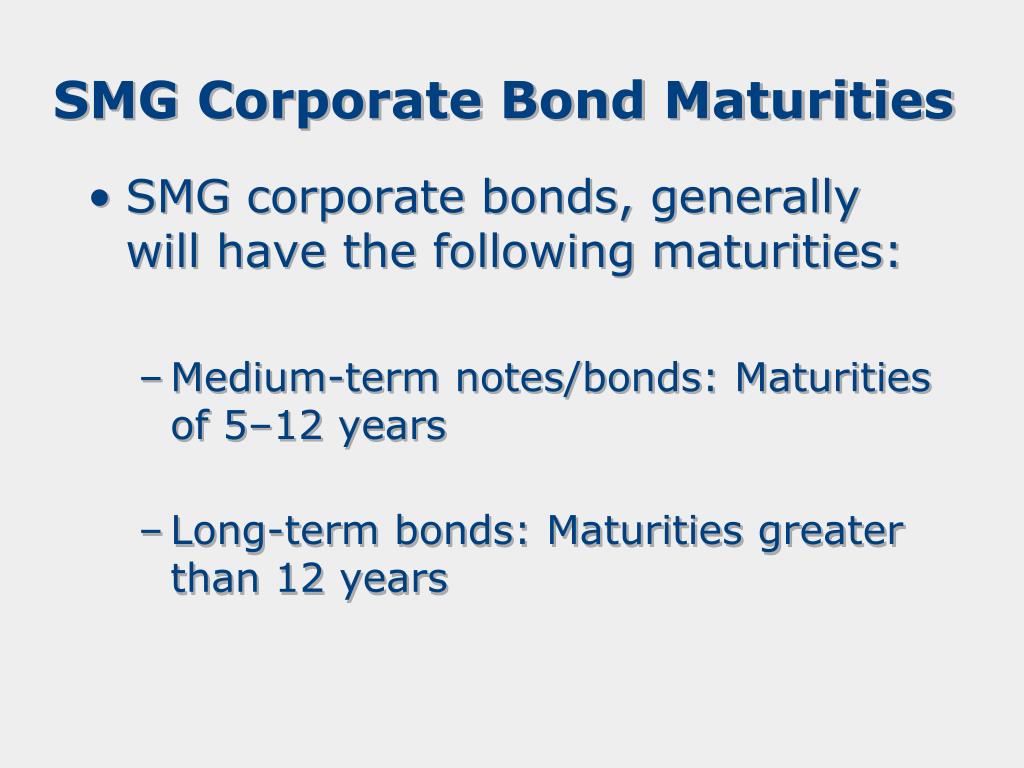 SMG Corporate Bond Maturities

• SMG corporate bonds, generally will have the following maturities:

– Medium-term notes/bonds: Maturities of 5–12 years

– Long-term bonds: Maturities greater than 12 years